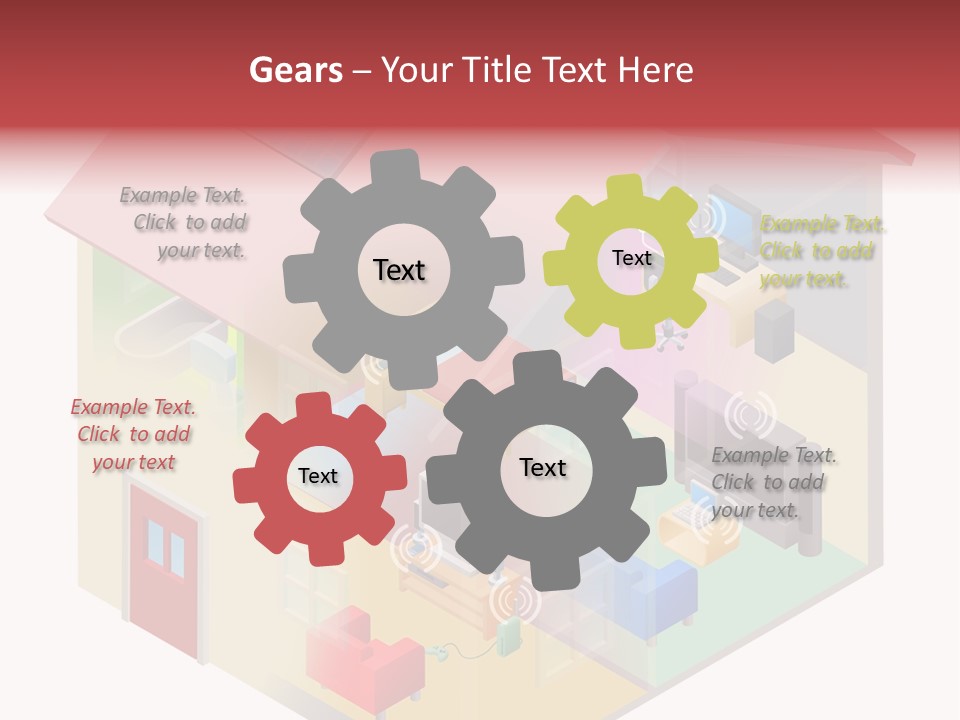 Gears – Your Title Text Here

Example Text. Click to add your text.

Text

Text

Example Text. Click to add your text.

Example Text. Click to add your text

Text

Text

Example Text. Click to add your text.